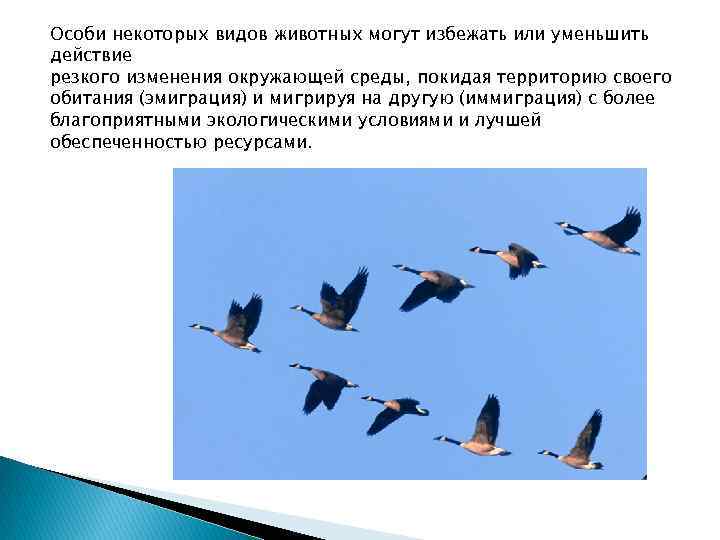 Особи некоторых видов животных могут избежать или уменьшить действие
резкого изменения окружающей среды, покидая территорию своего обитания (эмиграция) и мигрируя на другую (иммиграция) с более благоприятными экологическими условиями и лучшей обеспеченностью ресурсами.